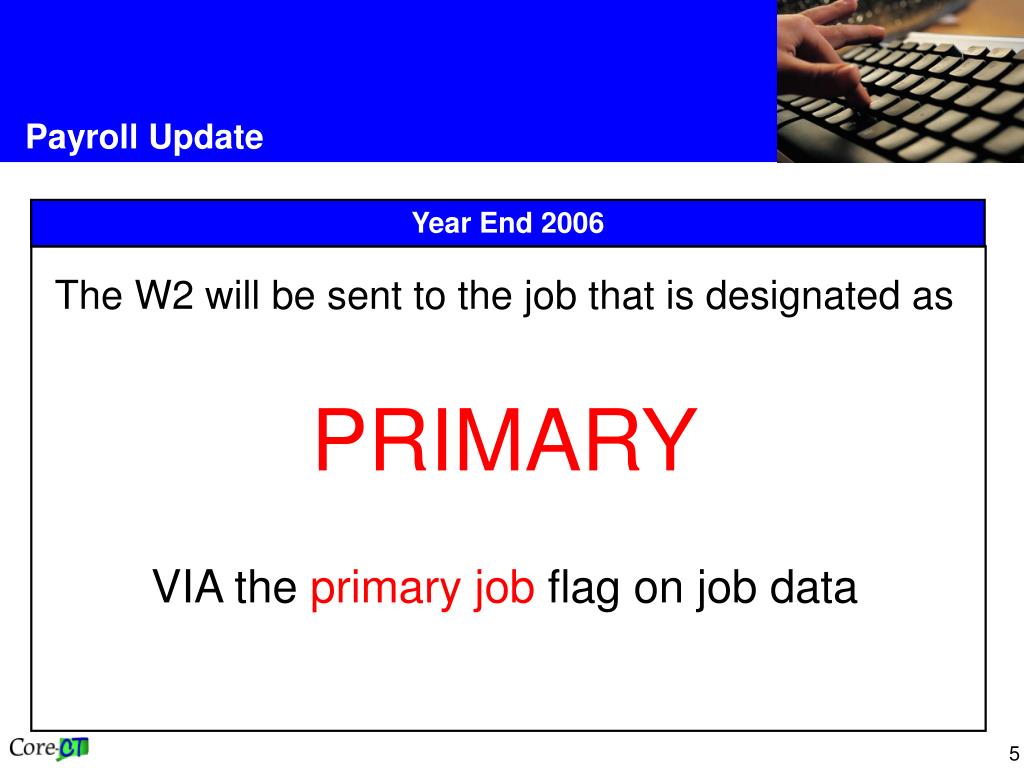 Payroll Update

Year End 2006

The W2 will be sent to the job that is designated as

PRIMARY

VIA the primary job flag on job data

Core-CT

5